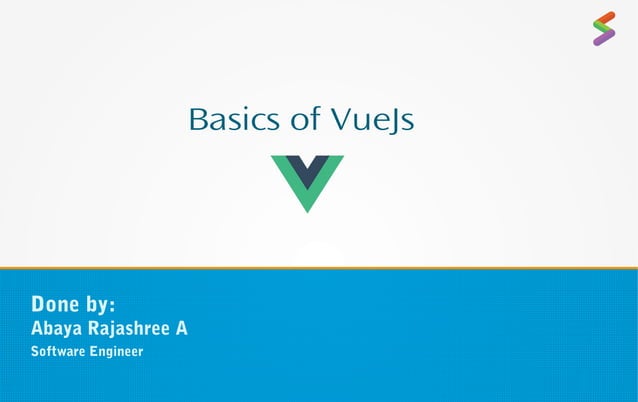 Basics of VueJs

Done by:
Abaya Rajashree A
Software Engineer